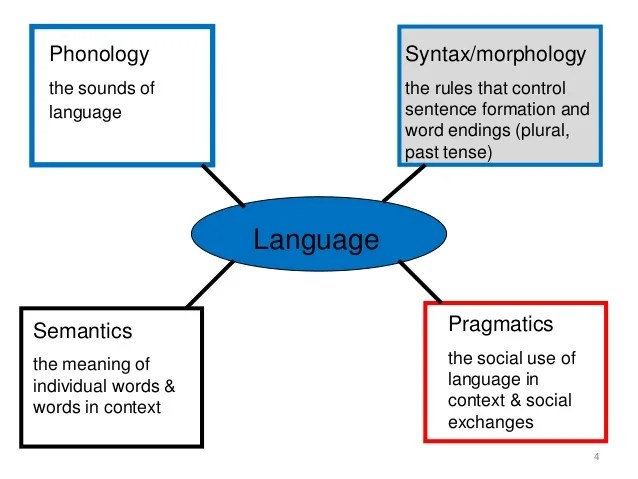 Phonology

the sounds of language

Syntax/morphology

the rules that control sentence formation and word endings (plural, past tense)

Language

Semantics

the meaning of individual words & words in context

Pragmatics

the social use of language in context & social exchanges

4